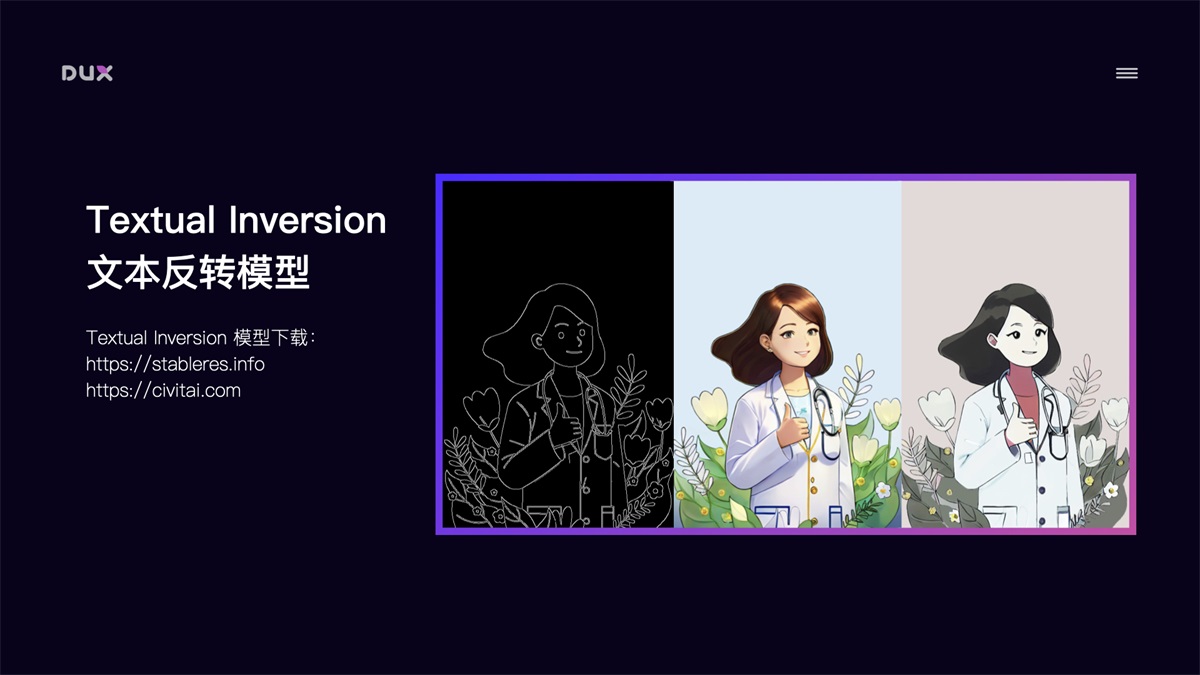 DUX

Textual Inversion
文本反转模型

Textual Inversion 模型下载：
https://stableres.info
https://civitai.com